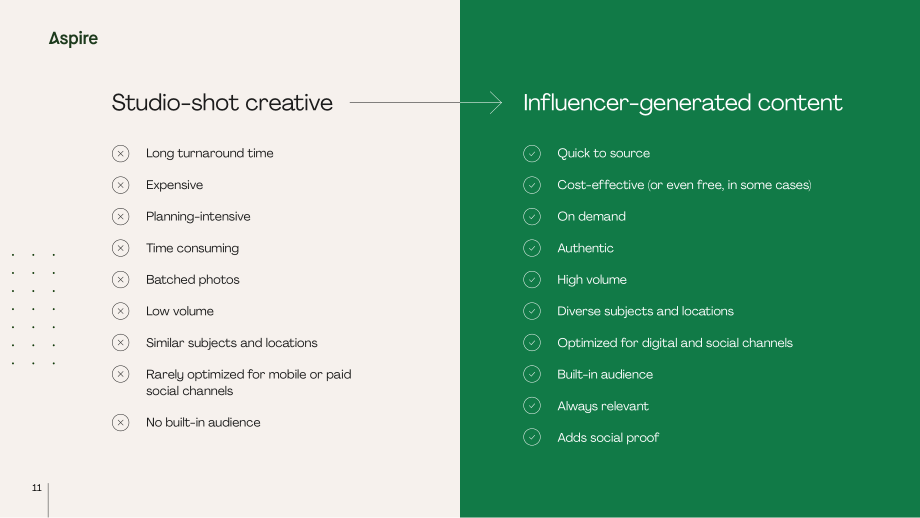 Aspire

Studio-shot creative

Long turnaround time

Expensive

Planning-intensive

Time consuming

Batched photos

Low volume

Similar subjects and locations

Rarely optimized for mobile or paid social channels

No built-in audience

Influencer-generated content

Quick to source

Cost-effective (or even free, in some cases)

On demand

Authentic

High volume

Diverse subjects and locations

Optimized for digital and social channels

Built-in audience

Always relevant

Adds social proof

11